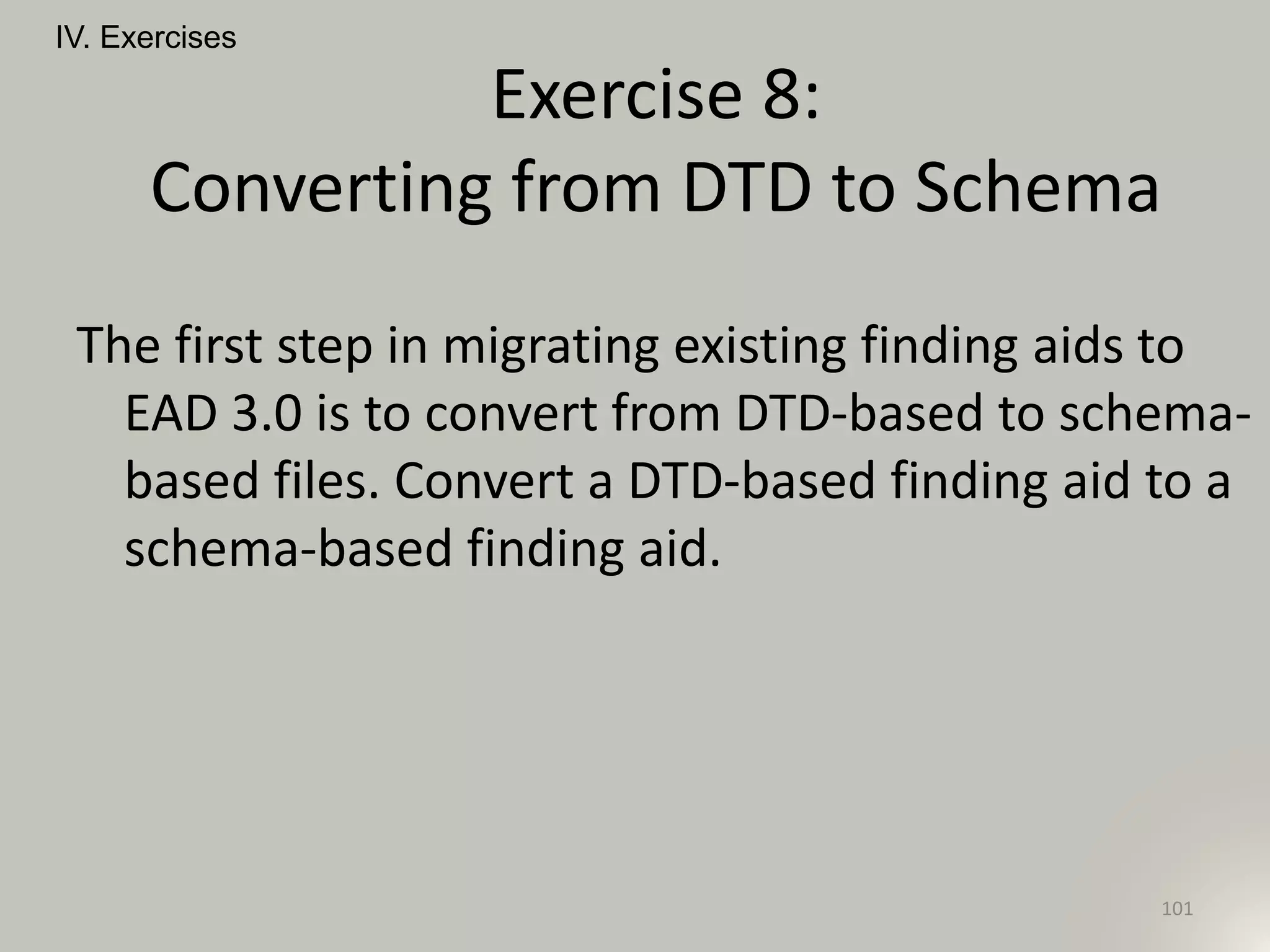 IV. Exercises

Exercise 8:
Converting from DTD to Schema

The first step in migrating existing finding aids to EAD 3.0 is to convert from DTD-based to schema-based files. Convert a DTD-based finding aid to a schema-based finding aid.

101